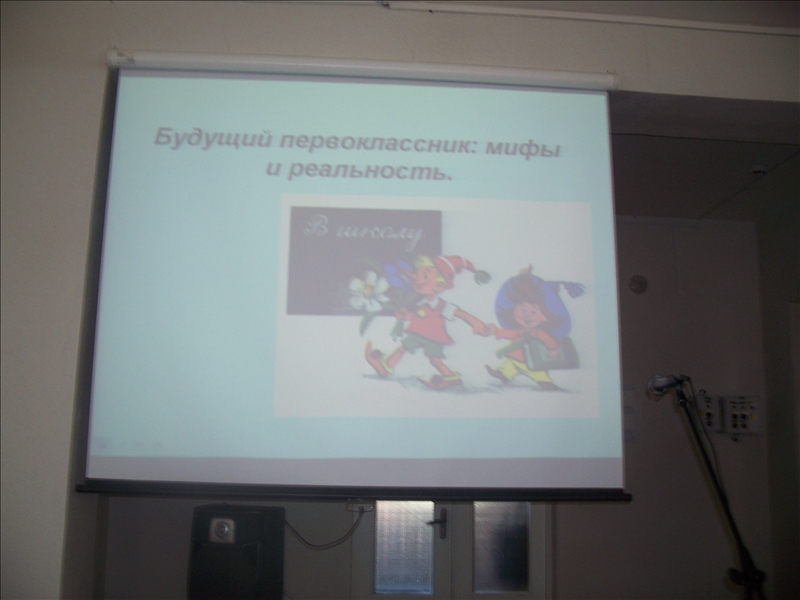 Будущий первоклассник: мифы и реальность.

В школу